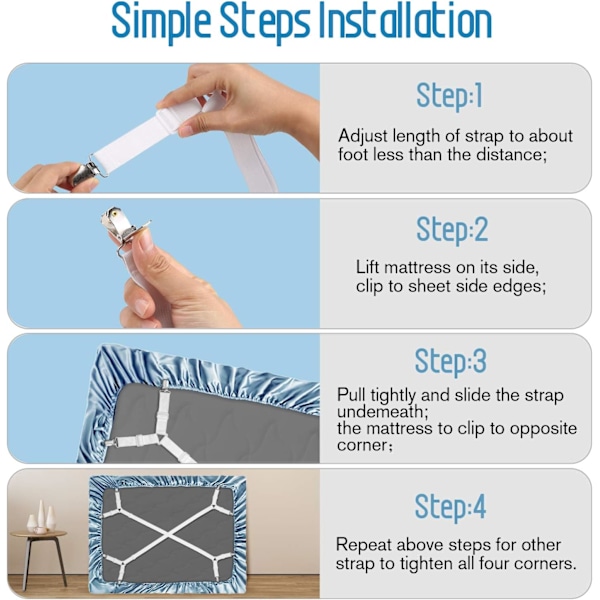 Simple Steps Installation

Step:1

Adjust length of strap to about foot less than the distance;

Step:2

Lift mattress on its side, clip to sheet side edges;

Step:3

Pull tightly and slide the strap undemeath;
the mattress to clip to opposite corner;

Step:4

Repeat above steps for other strap to tighten all four corners.